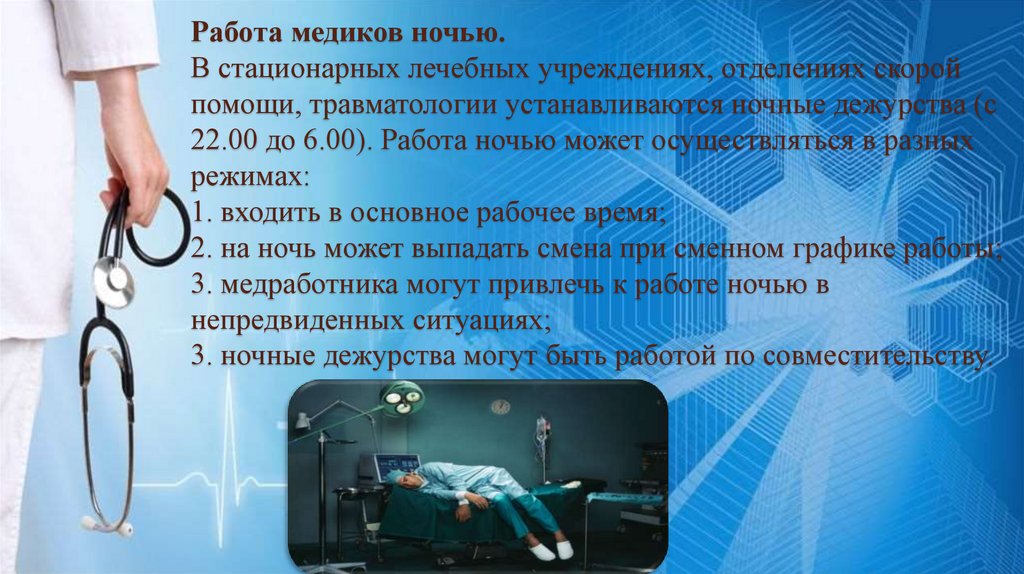 Работа медиков ночью.
В стационарных лечебных учреждениях, отделениях скорой помощи, травматологии устанавливаются ночные дежурства (с 22.00 до 6.00). Работа ночью может осуществляться в разных режимах:
1. входить в основное рабочее время;
2. на ночь может выпадать смена при сменном графике работы;
3. медработника могут привлечь к работе ночью в непредвиденных ситуациях;
3. ночные дежурства могут быть работой по совместительству.